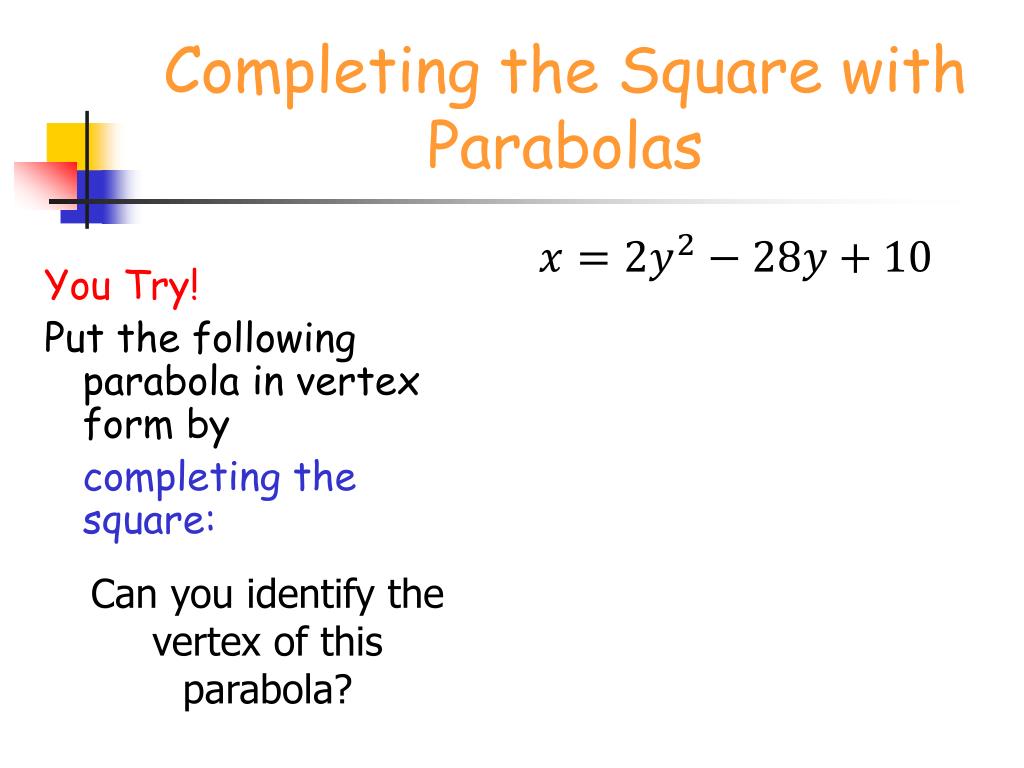 Completing the Square with Parabolas

You Try!

Put the following parabola in vertex form by completing the square:

Can you identify the vertex of this parabola?

$x = 2y^2 - 28y + 10$